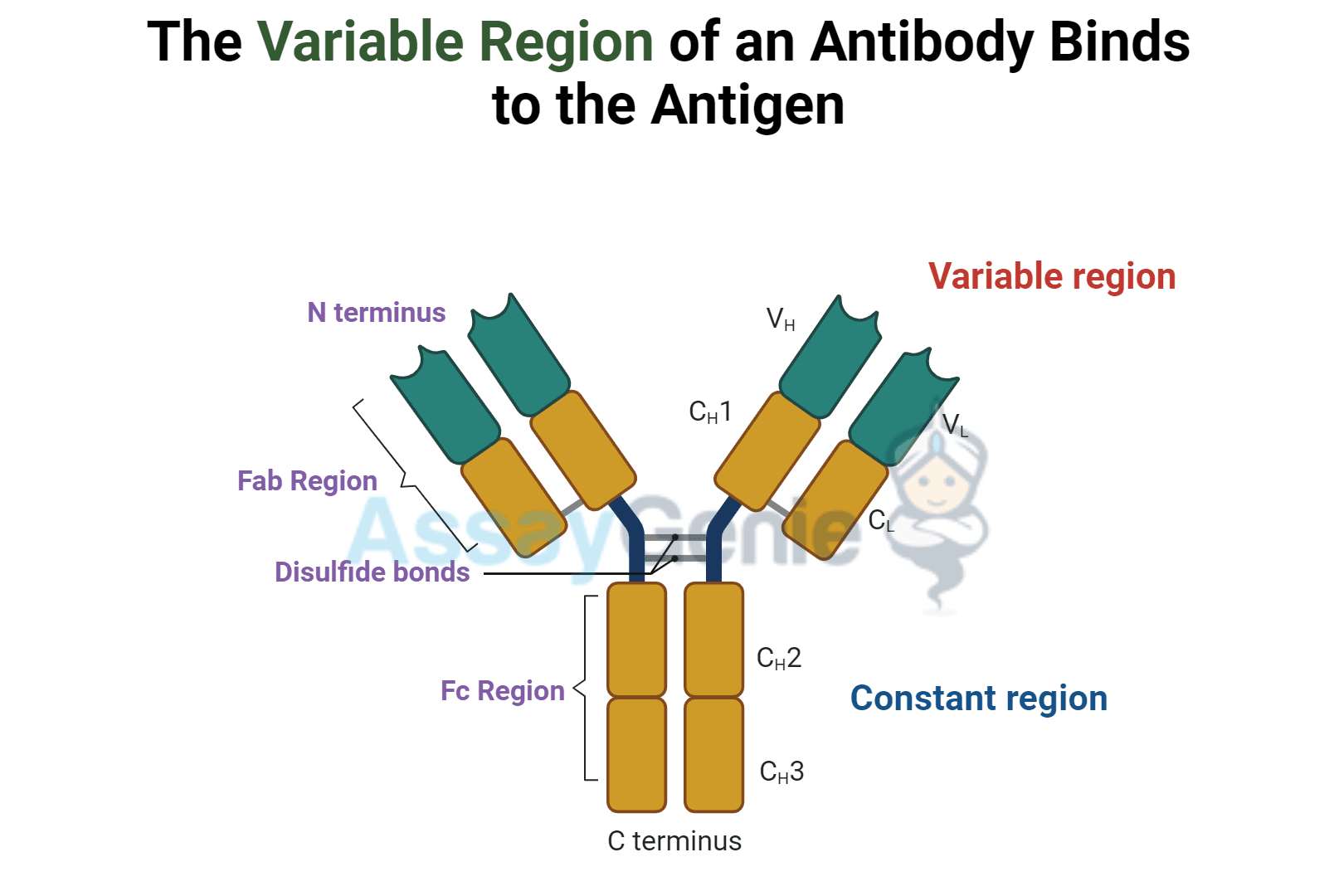 The Variable Region of an Antibody Binds to the Antigen

Variable region

N terminus

$V_H$

$C_H1$

$V_L$

Fab Region

$C_L$

AssayGenie

Disulfide bonds

$C_H2$

Fc Region

Constant region

$C_H3$

C terminus